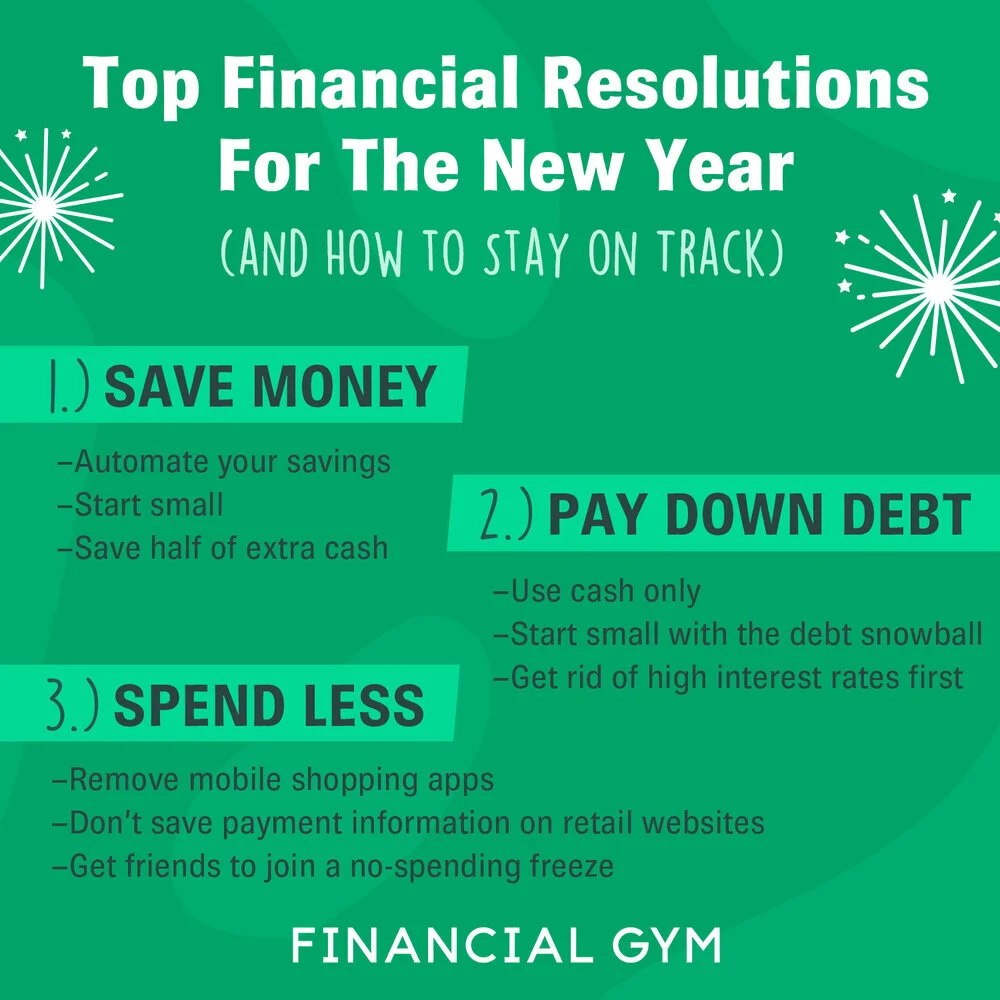 Top Financial Resolutions For The New Year

(AND HOW TO STAY ON TRACK)

1.) SAVE MONEY

–Automate your savings
–Start small
–Save half of extra cash

2.) PAY DOWN DEBT

–Use cash only
–Start small with the debt snowball
–Get rid of high interest rates first

3.) SPEND LESS

–Remove mobile shopping apps
–Don't save payment information on retail websites
–Get friends to join a no-spending freeze

FINANCIAL GYM